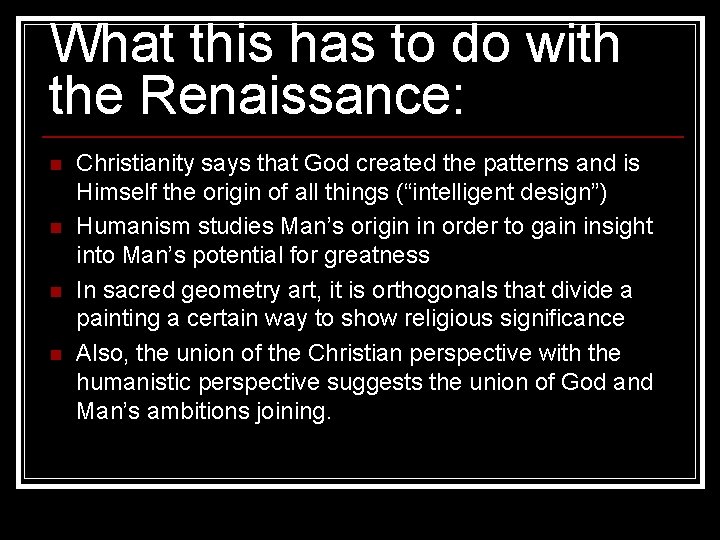 What this has to do with the Renaissance:

- Christianity says that God created the patterns and is Himself the origin of all things (“intelligent design”)
- Humanism studies Man’s origin in order to gain insight into Man’s potential for greatness
- In sacred geometry art, it is orthogonals that divide a painting a certain way to show religious significance
- Also, the union of the Christian perspective with the humanistic perspective suggests the union of God and Man’s ambitions joining.